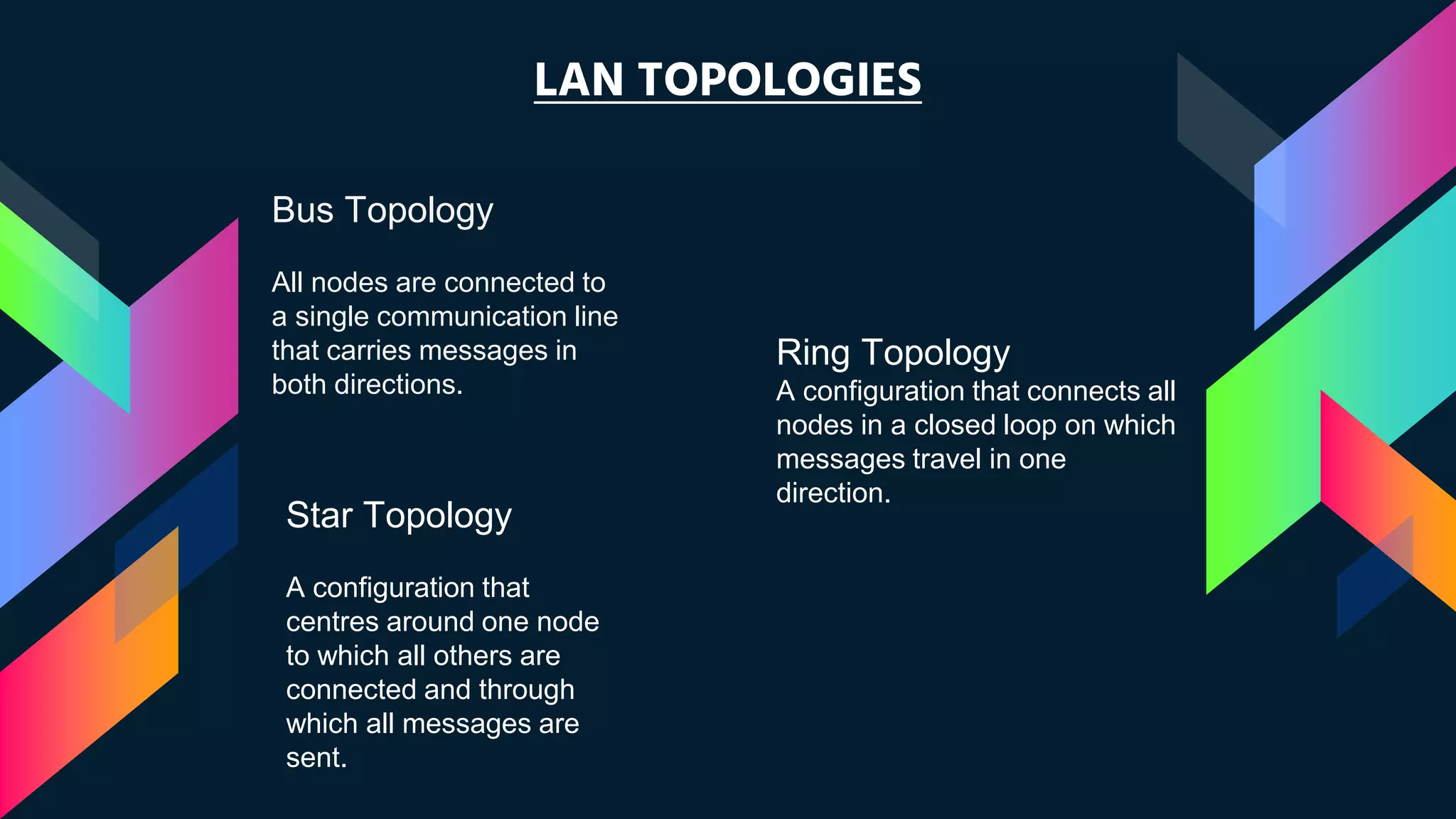 LAN TOPOLOGIES

Bus Topology

All nodes are connected to a single communication line that carries messages in both directions.

Star Topology

A configuration that centres around one node to which all others are connected and through which all messages are sent.

Ring Topology
A configuration that connects all nodes in a closed loop on which messages travel in one direction.